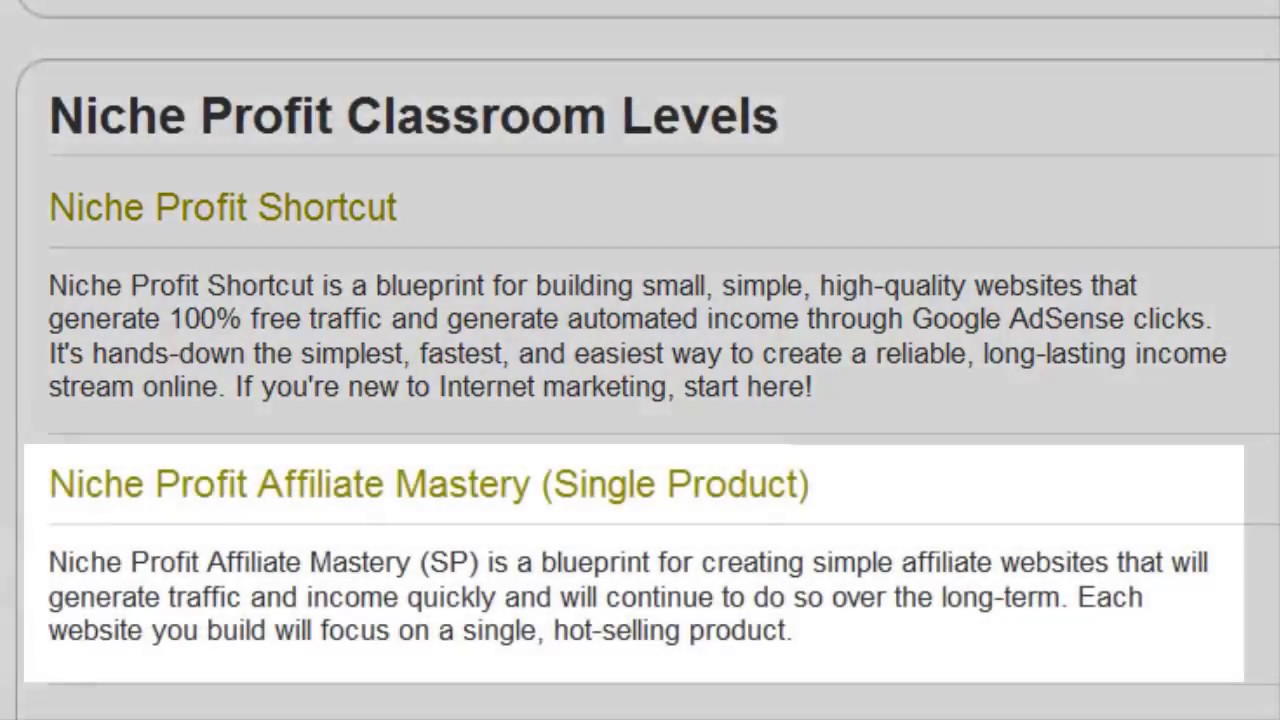 Niche Profit Classroom Levels

Niche Profit Shortcut

Niche Profit Shortcut is a blueprint for building small, simple, high-quality websites that generate 100% free traffic and generate automated income through Google AdSense clicks. It's hands-down the simplest, fastest, and easiest way to create a reliable, long-lasting income stream online. If you're new to Internet marketing, start here!

Niche Profit Affiliate Mastery (Single Product)

Niche Profit Affiliate Mastery (SP) is a blueprint for creating simple affiliate websites that will generate traffic and income quickly and will continue to do so over the long-term. Each website you build will focus on a single, hot-selling product.